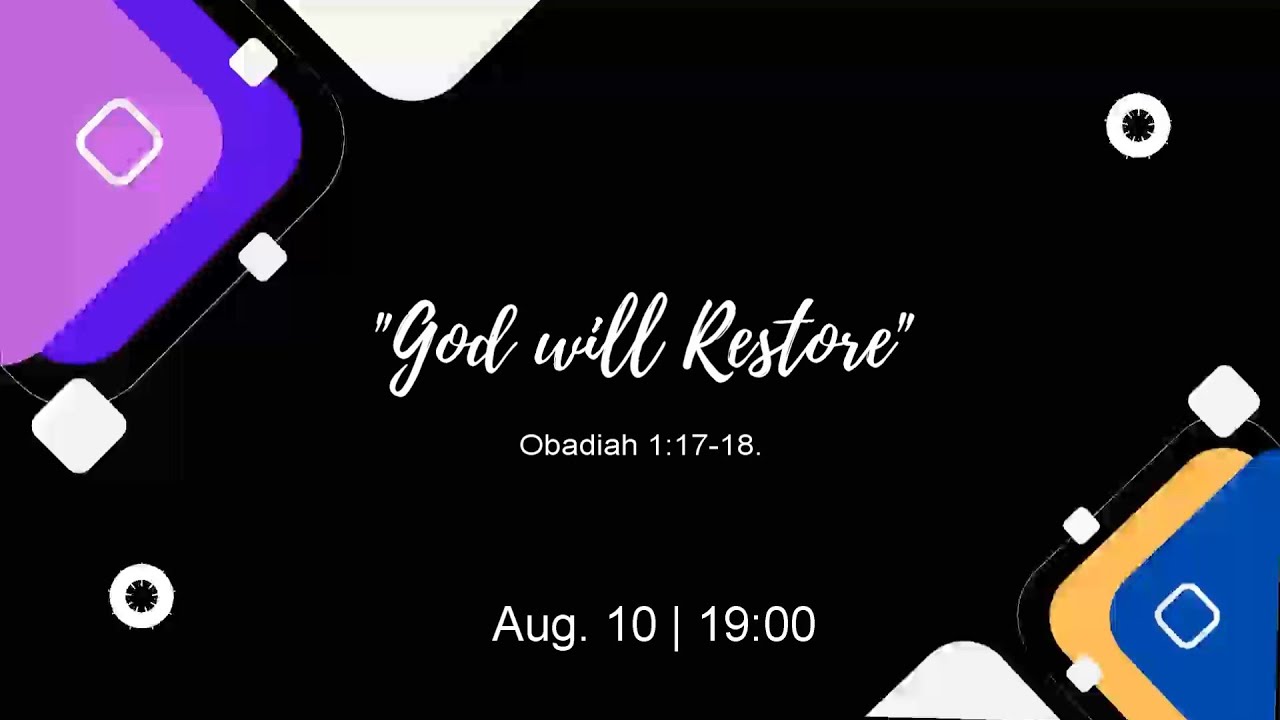 "God will Restore"

Obadiah 1:17-18.

Aug. 10 | 19:00